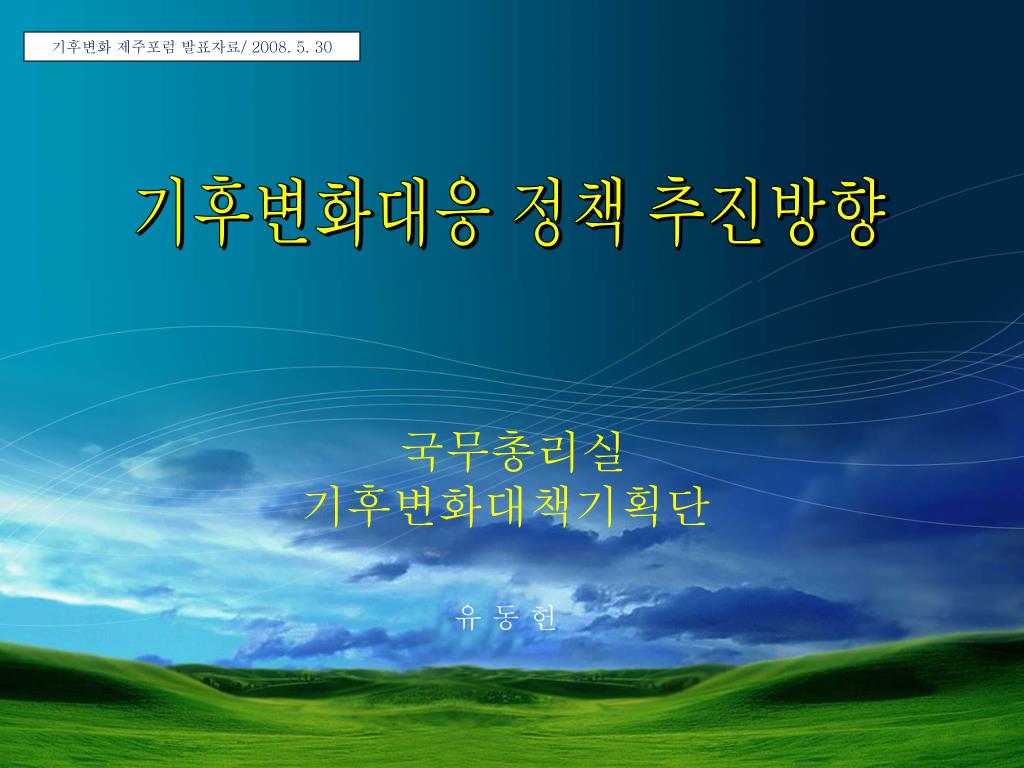 기후변화 제주포럼 발표자료/ 2008. 5. 30

기후변화대응 정책 추진방향

국무총리실
기후변화대책기획단

유 동 헌